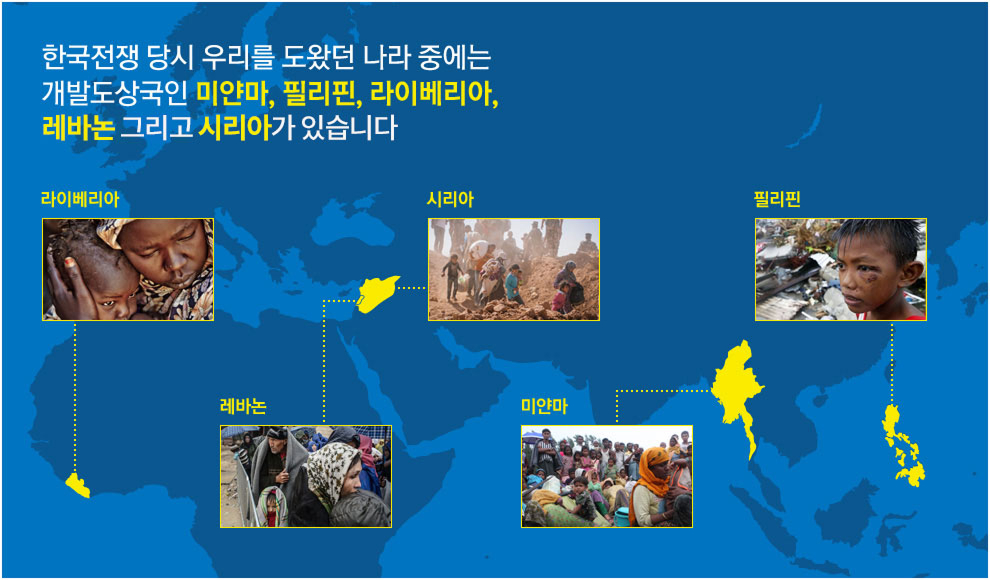 한국전쟁 당시 우리를 도왔던 나라 중에는 개발도상국인 미얀마, 필리핀, 라이베리아, 레바논 그리고 시리아가 있습니다

라이베리아

시리아

필리핀

레바논

미얀마